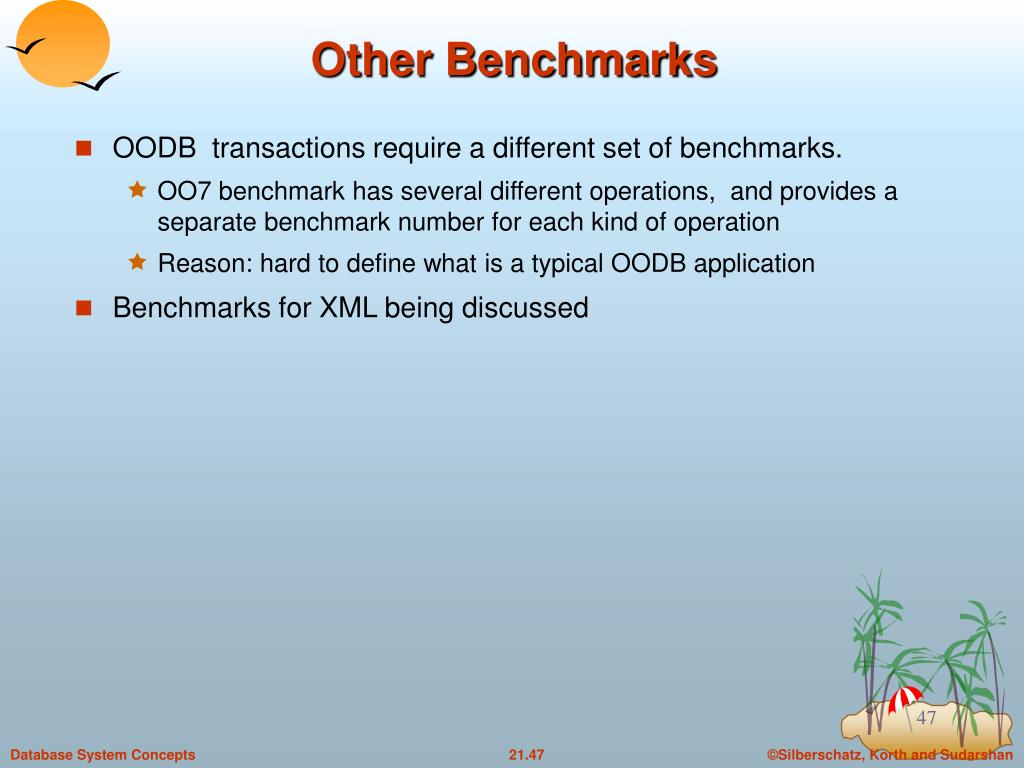 Other Benchmarks

OODB transactions require a different set of benchmarks.

OO7 benchmark has several different operations, and provides a separate benchmark number for each kind of operation

Reason: hard to define what is a typical OODB application

Benchmarks for XML being discussed

47

Database System Concepts

21.47

©Silberschatz, Korth and Sudarshan